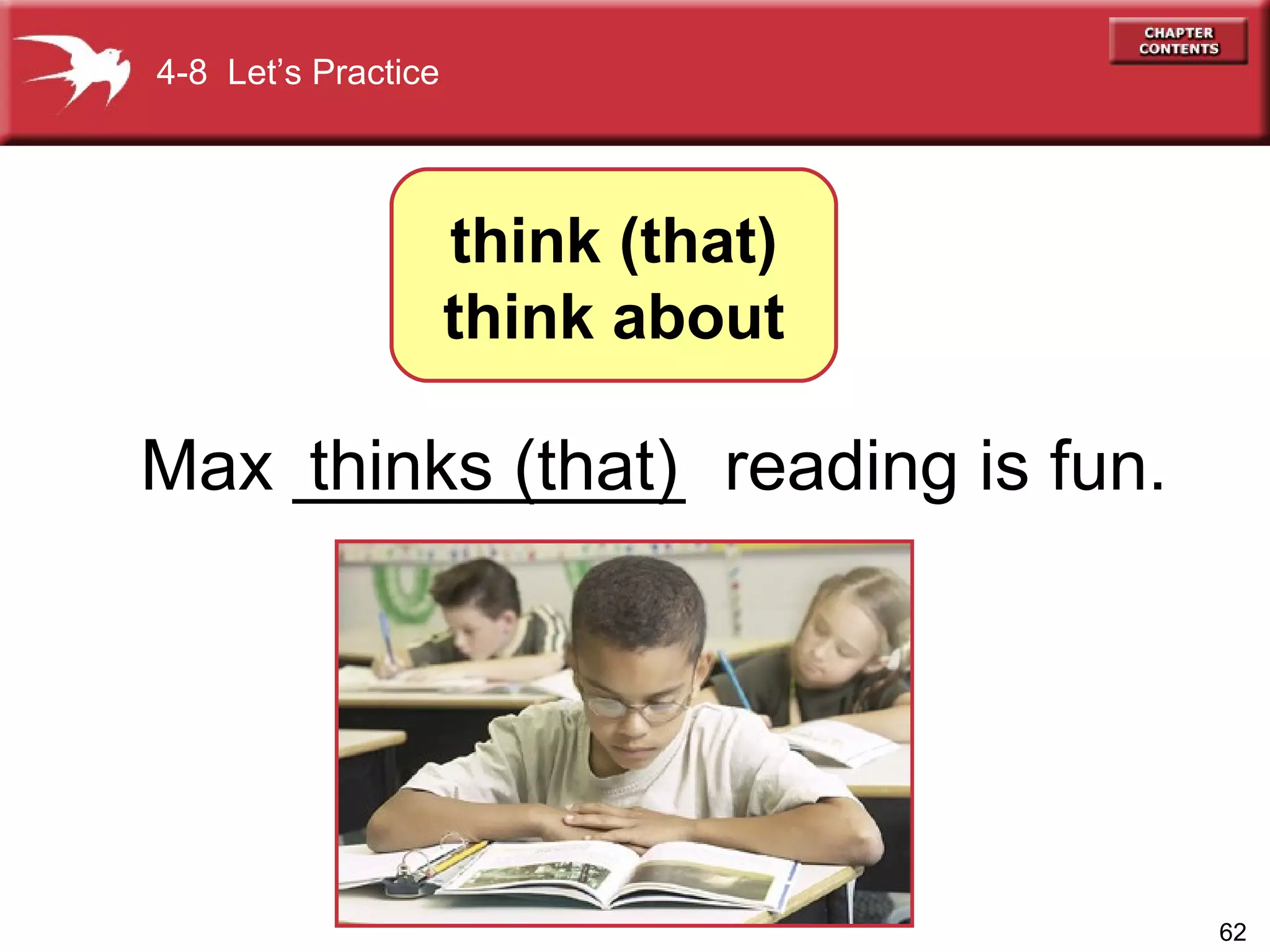 4-8 Let's Practice

CHAPTER CONTENTS

think (that)
think about

Max thinks (that) reading is fun.

62